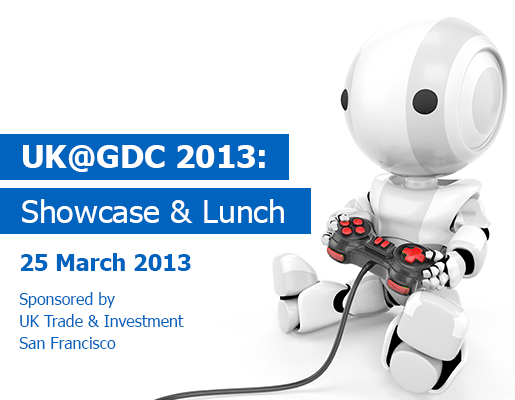 UK@GDC 2013:
Showcase & Lunch

25 March 2013

Sponsored by
UK Trade & Investment
San Francisco